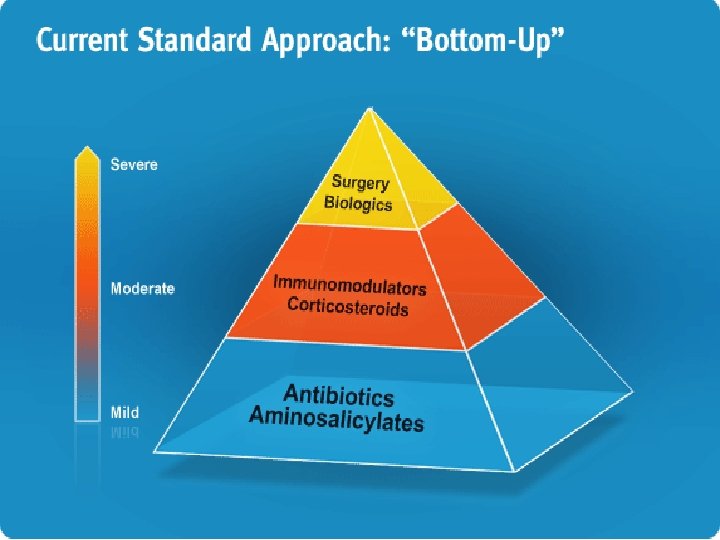 Current Standard Approach: “Bottom-Up”

Severe

Moderate

Mild

Surgery
Biologics

Immunomodulators
Corticosteroids

Antibiotics
Aminosalicylates